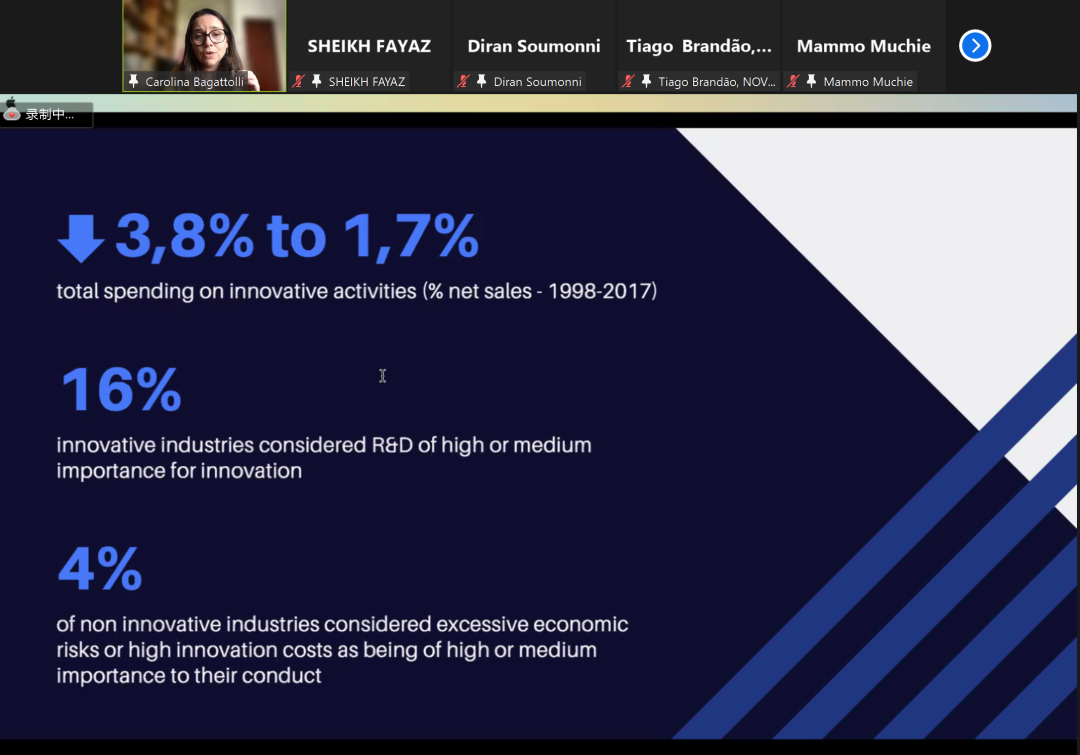 Carolina Bagattolli

SHEIKH FAYAZ

SHEIKH FAYAZ

Diran Soumonni

Diran Soumonni

Tiago Brandão,...

Tiago Brandão, NOV...

Mammo Muchie

Mammo Muchie

录制中...

3,8% to 1,7%

total spending on innovative activities (% net sales - 1998-2017)

16%

innovative industries considered R&D of high or medium importance for innovation

4%

of non innovative industries considered excessive economic risks or high innovation costs as being of high or medium importance to their conduct